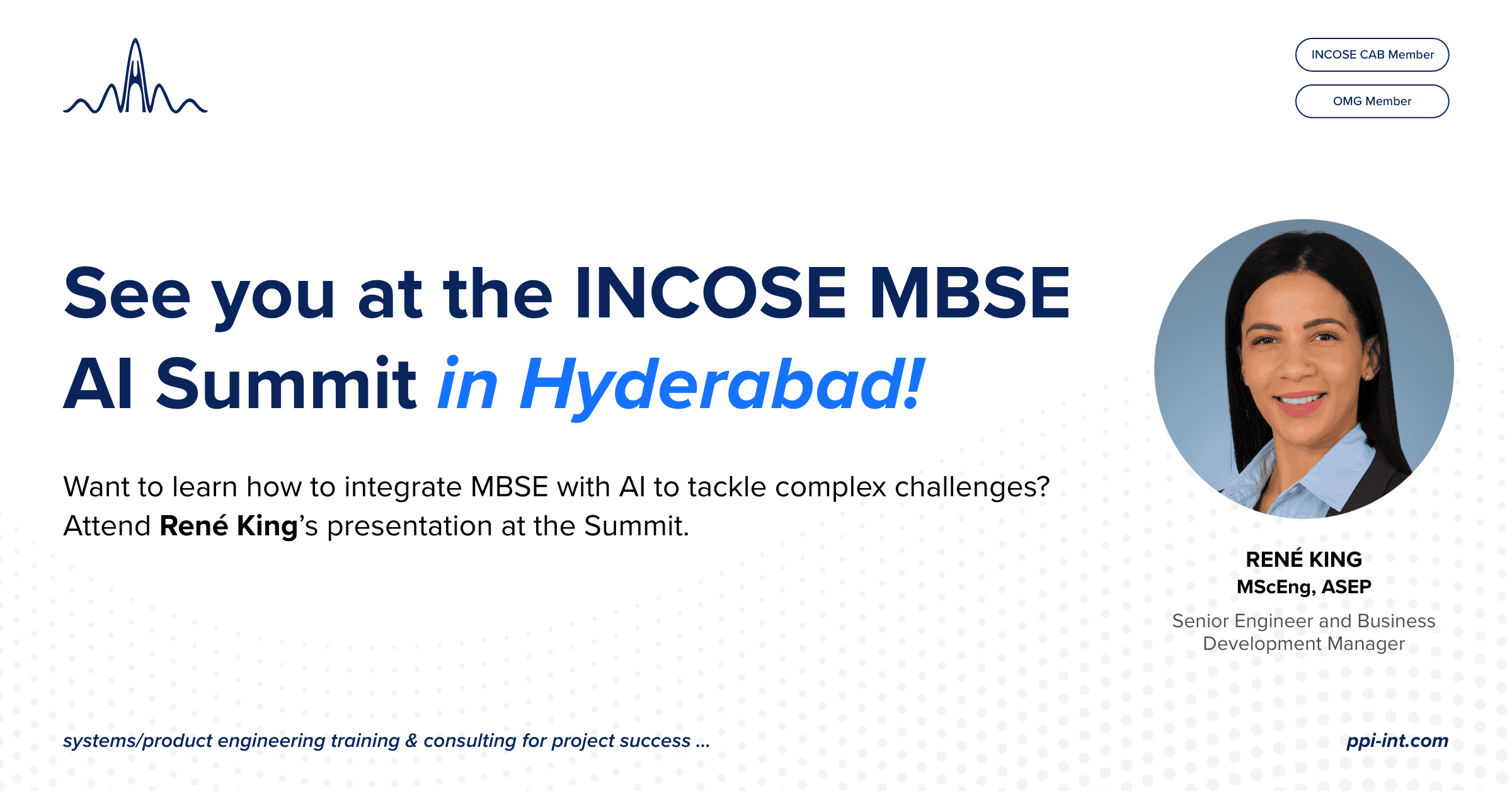 INCOSE CAB Member

OMG Member

See you at the INCOSE MBSE AI Summit in Hyderabad!

Want to learn how to integrate MBSE with AI to tackle complex challenges? Attend René King's presentation at the Summit.

RENÉ KING
MScEng, ASEP
Senior Engineer and Business Development Manager

systems/product engineering training & consulting for project success ...

ppi-int.com